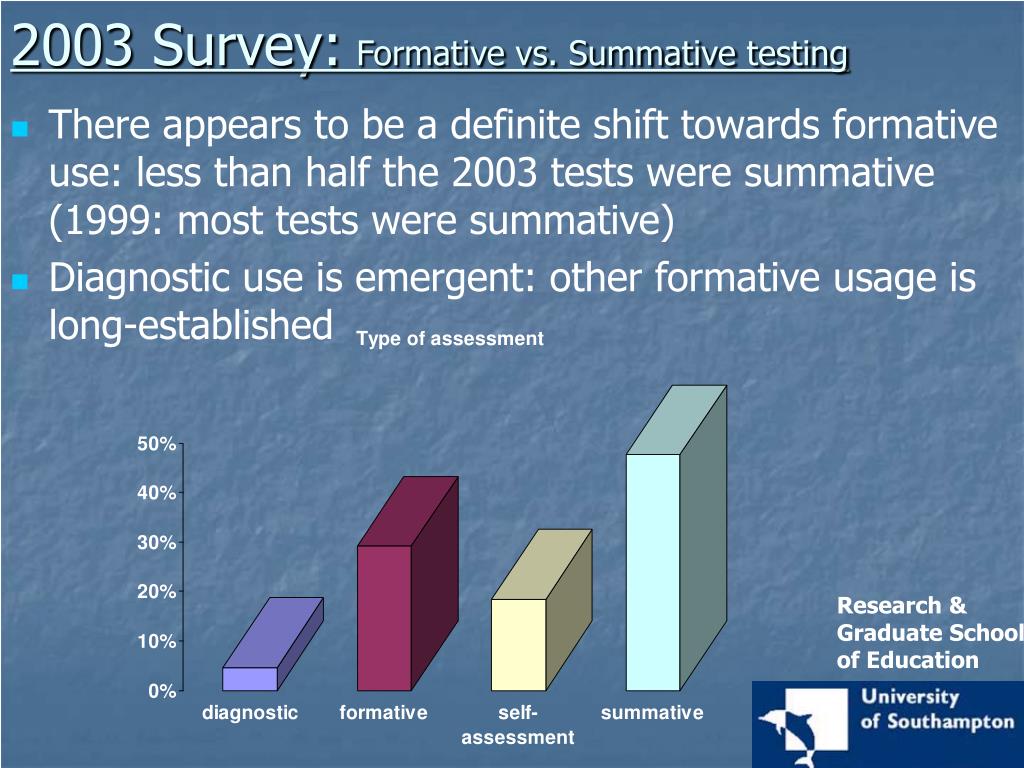 2003 Survey: Formative vs. Summative testing

There appears to be a definite shift towards formative use: less than half the 2003 tests were summative (1999: most tests were summative)

Diagnostic use is emergent: other formative usage is long-established

Type of assessment

50%
40%
30%
20%
10%
0%

diagnostic
formative
self-assessment
summative

Research & Graduate School of Education

University of Southampton